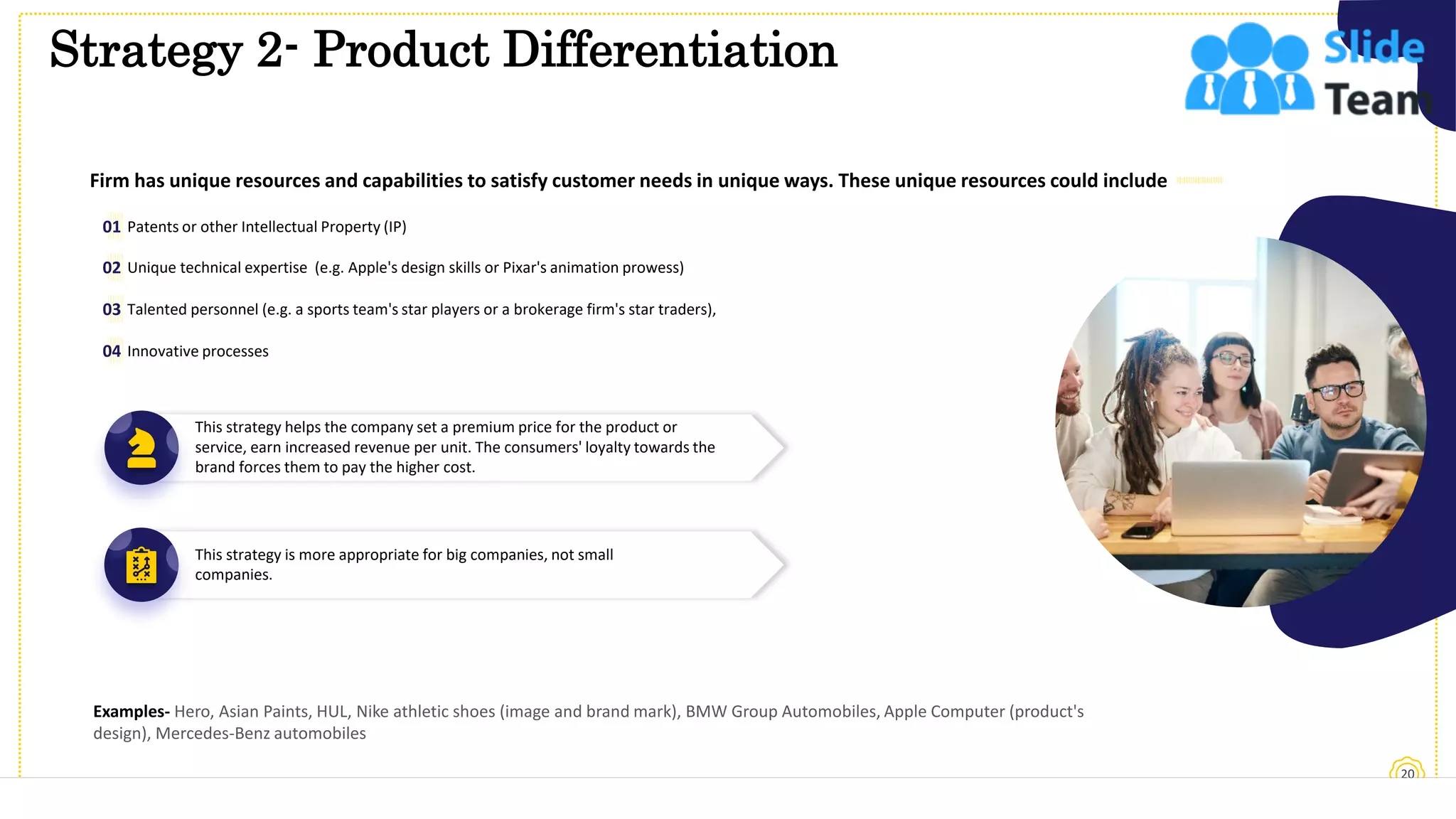 Strategy 2- Product Differentiation

Slide Team

Firm has unique resources and capabilities to satisfy customer needs in unique ways. These unique resources could include

01 Patents or other Intellectual Property (IP)

02 Unique technical expertise (e.g. Apple's design skills or Pixar's animation prowess)

03 Talented personnel (e.g. a sports team's star players or a brokerage firm's star traders),

04 Innovative processes

This strategy helps the company set a premium price for the product or service, earn increased revenue per unit. The consumers' loyalty towards the brand forces them to pay the higher cost.

This strategy is more appropriate for big companies, not small companies.

Examples- Hero, Asian Paints, HUL, Nike athletic shoes (image and brand mark), BMW Group Automobiles, Apple Computer (product's design), Mercedes-Benz automobiles

20